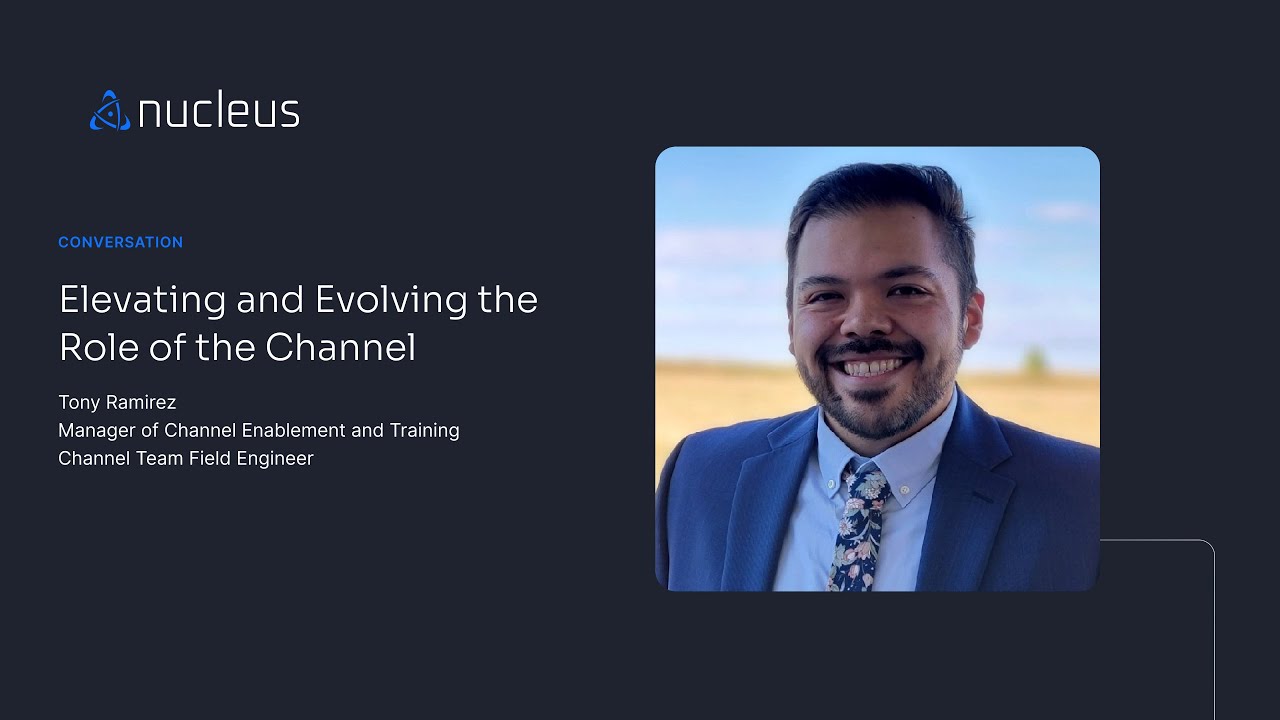 nucleus

CONVERSATION

Elevating and Evolving the Role of the Channel

Tony Ramirez
Manager of Channel Enablement and Training
Channel Team Field Engineer